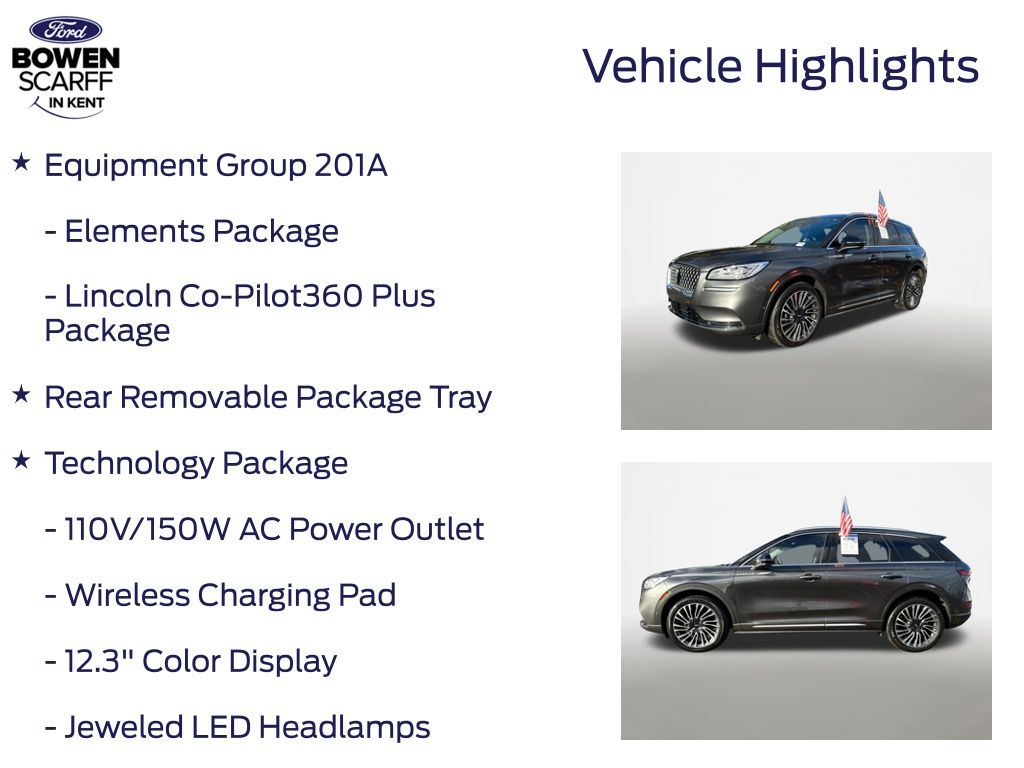 Ford
BOWEN
SCARFF
IN KENT

Vehicle Highlights

★ Equipment Group 201A

- Elements Package

- Lincoln Co-Pilot360 Plus Package

★ Rear Removable Package Tray

★ Technology Package

- 110V/150W AC Power Outlet

- Wireless Charging Pad

- 12.3" Color Display

- Jeweled LED Headlamps